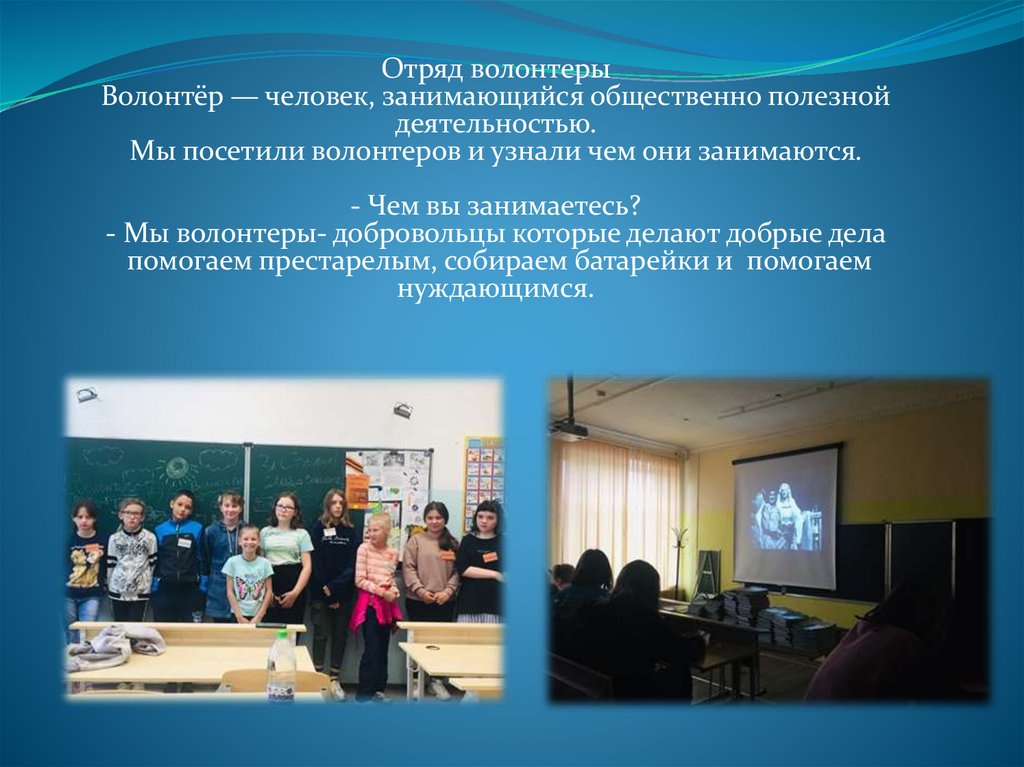 Отряд волонтеры
Волонтёр — человек, занимающийся общественно полезной деятельностью.
Мы посетили волонтеров и узнали чем они занимаются.

- Чем вы занимаетесь?
- Мы волонтеры- добровольцы которые делают добрые дела помогаем престарелым, собираем батарейки и помогаем нуждающимся.